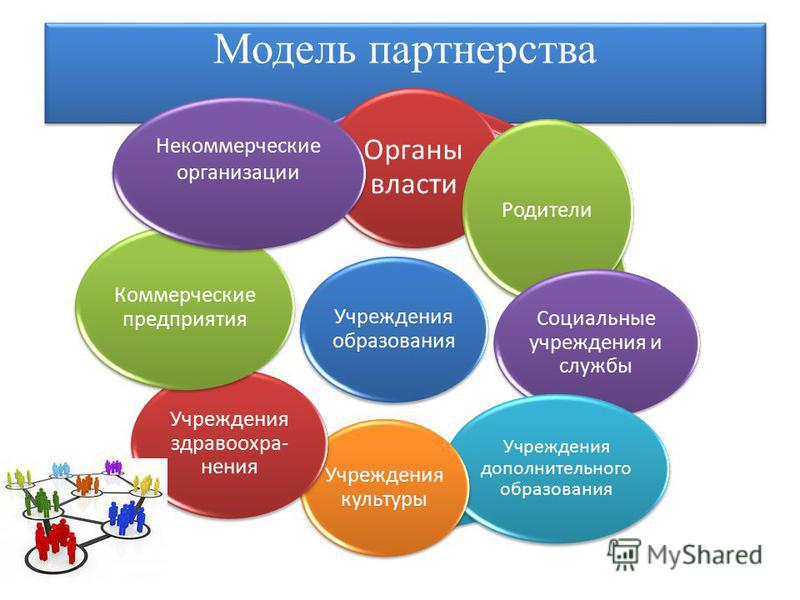 Модель партнерства

Некоммерческие организации

Органы власти

Родители

Коммерческие предприятия

Учреждения образования

Социальные учреждения и службы

Учреждения здравоохранения

Учреждения культуры

Учреждения дополнительного образования

MyShared